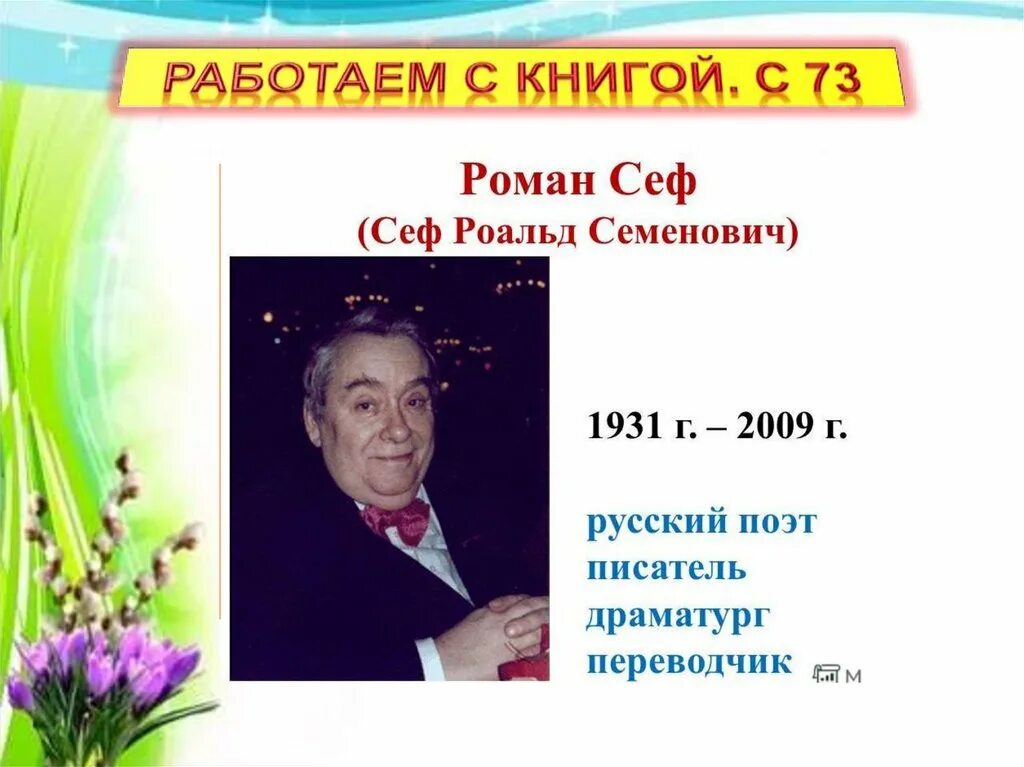 РАБОТАЕМ С КНИГОЙ. С 73

Роман Сеф
(Сеф Роальд Семенович)

1931 г. – 2009 г.

русский поэт
писатель
драматург
переводчик